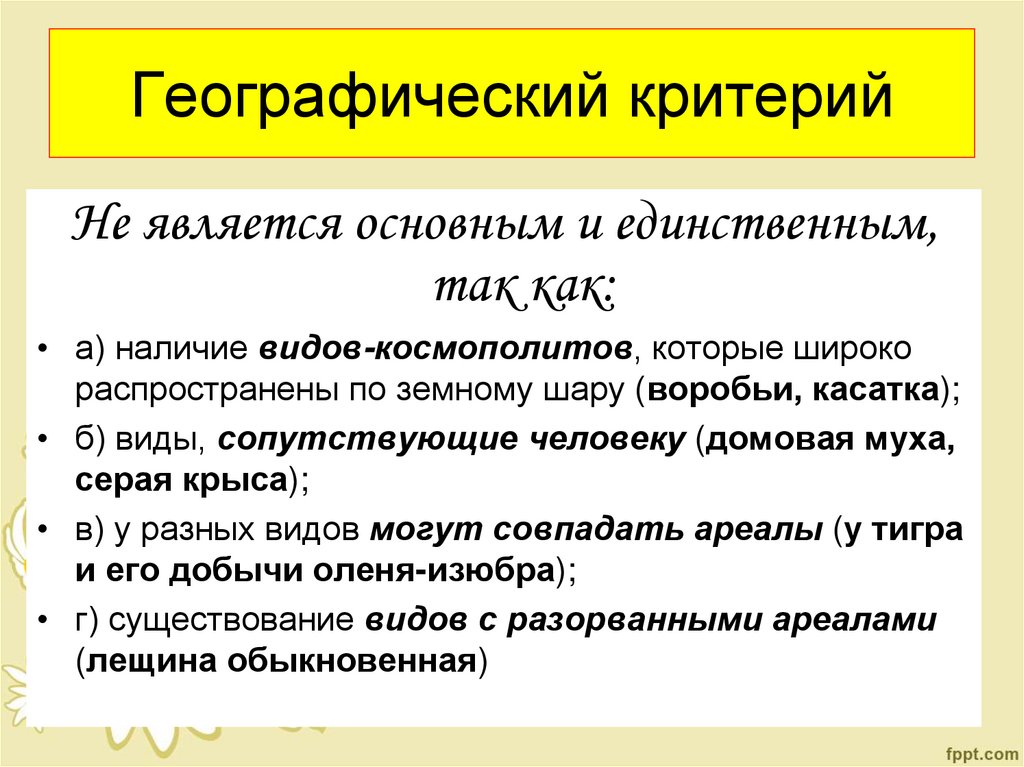 Географический критерий

Не является основным и единственным, так как:

• а) наличие видов-космополитов, которые широко распространены по земному шару (воробьи, касатка);
• б) виды, сопутствующие человеку (домовая муха, серая крыса);
• в) у разных видов могут совпадать ареалы (у тигра и его добычи оленя-изюбра);
• г) существование видов с разорванными ареалами (лещина обыкновенная)

fppt.com